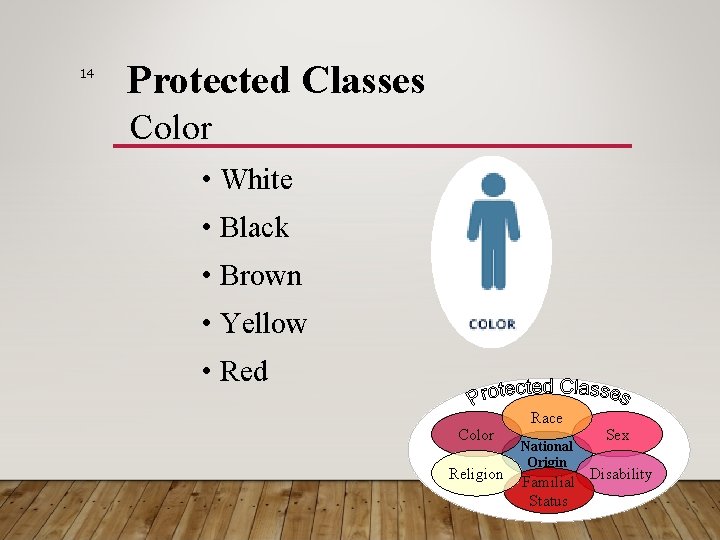 14

Protected Classes

Color

• White
• Black
• Brown
• Yellow
• Red

COLOR

Protected Classes

Race

Color

Sex

National Origin

Religion

Disability

Familial Status